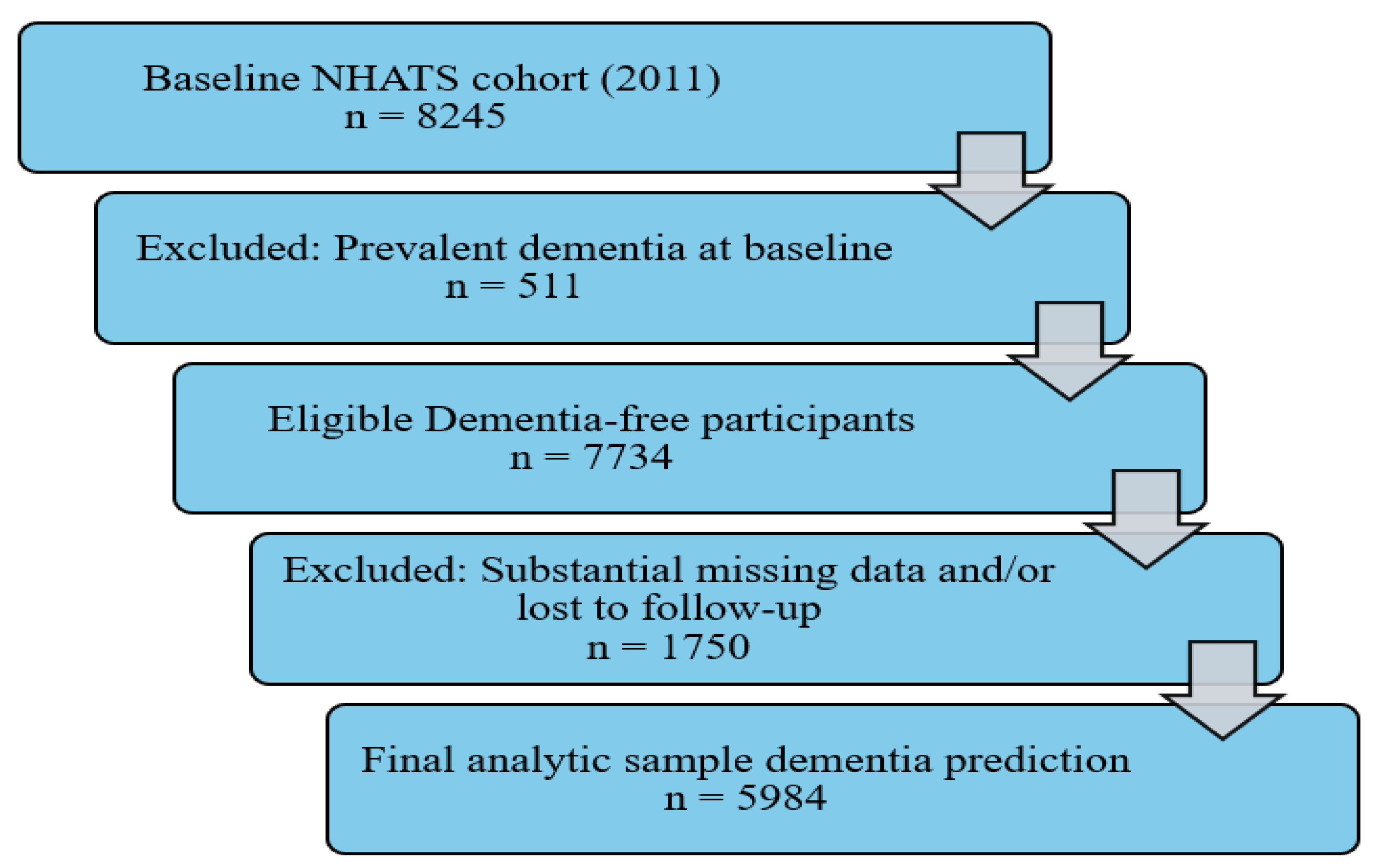 Baseline NHATS cohort (2011)
n = 8245

Excluded: Prevalent dementia at baseline
n = 511

Eligible Dementia-free participants
n = 7734

Excluded: Substantial missing data and/or lost to follow-up
n = 1750

Final analytic sample dementia prediction
n = 5984